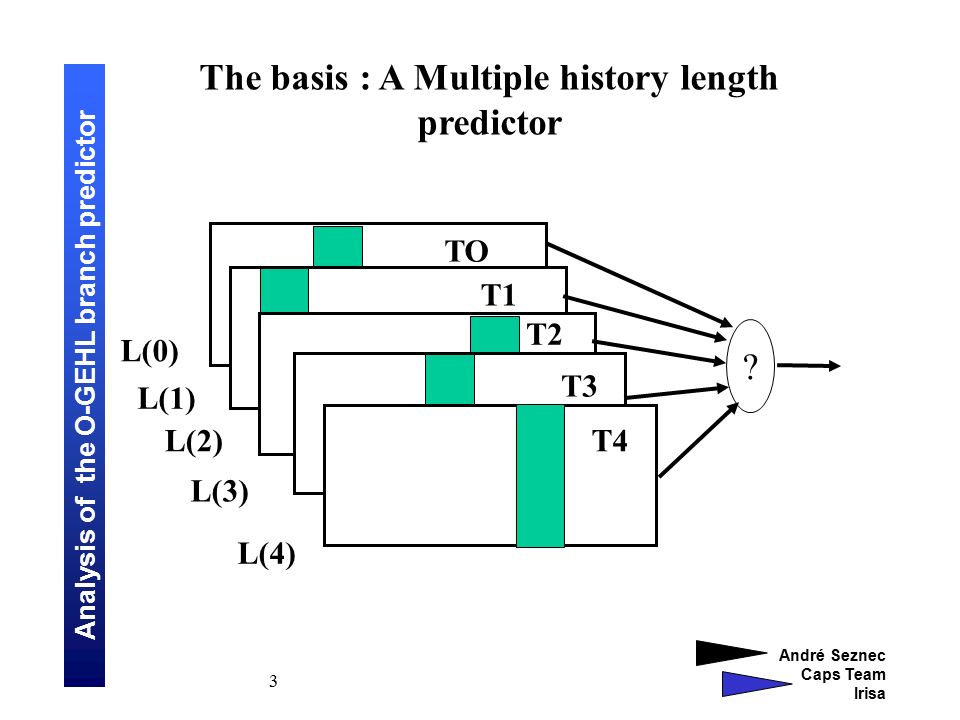 Analysis of the O-GEHL branch predictor

The basis : A Multiple history length predictor

TO
T1
T2
T3
T4
L(0)
L(1)
L(2)
L(3)
L(4)
?

3

André Seznec
Caps Team
Irisa